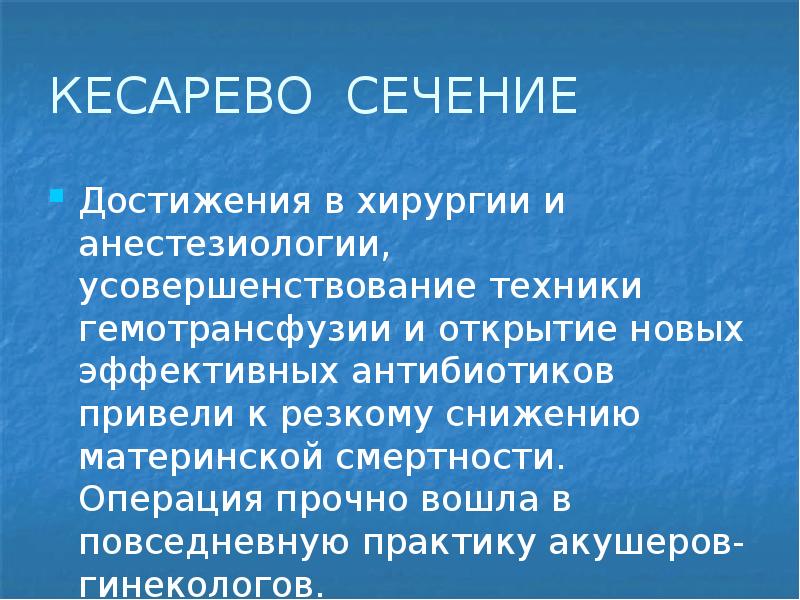 КЕСАРЕВО СЕЧЕНИЕ

Достижения в хирургии и анестезиологии, усовершенствование техники гемотрансфузии и открытие новых эффективных антибиотиков привели к резкому снижению материнской смертности. Операция прочно вошла в повседневную практику акушеров-гинекологов.